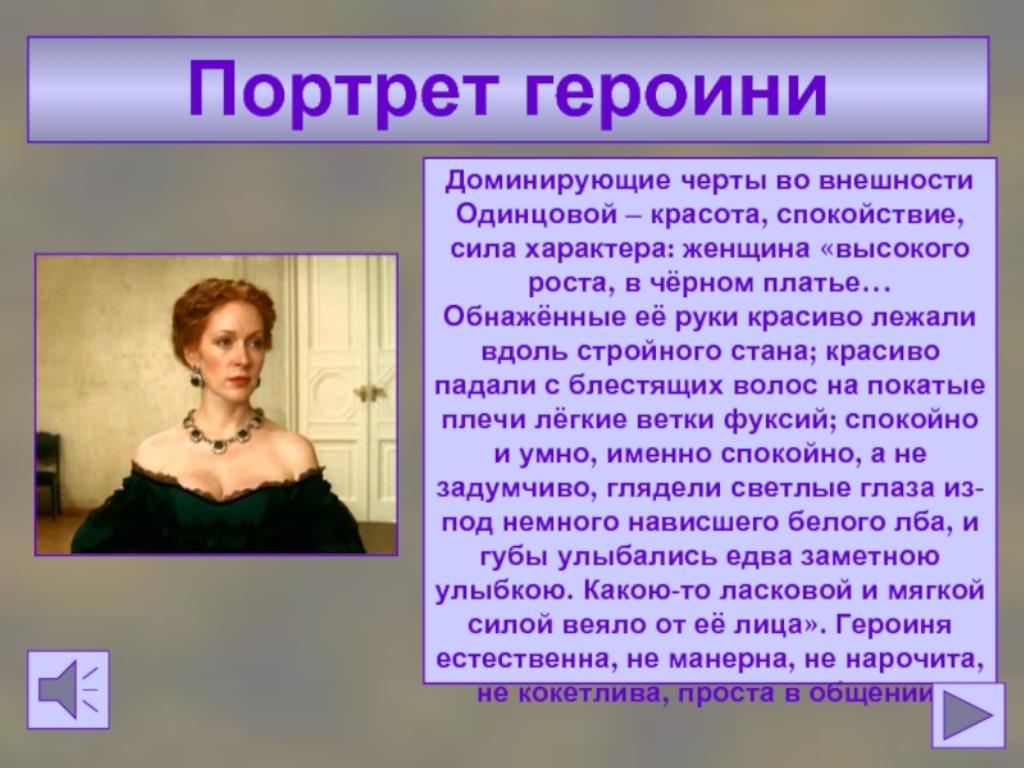 Портрет героини

Доминирующие черты во внешности Одинцовой – красота, спокойствие, сила характера: женщина «высокого роста, в чёрном платье… Обнажённые её руки красиво лежали вдоль стройного стана; красиво падали с блестящих волос на покатые плечи лёгкие ветки фуксий; спокойно и умно, именно спокойно, а не задумчиво, глядели светлые глаза из-под немного нависшего белого лба, и губы улыбались едва заметною улыбкою. Какою-то ласковой и мягкой силой веяло от её лица». Героиня естественна, не манерна, не нарочита, не кокетлива, проста в общении